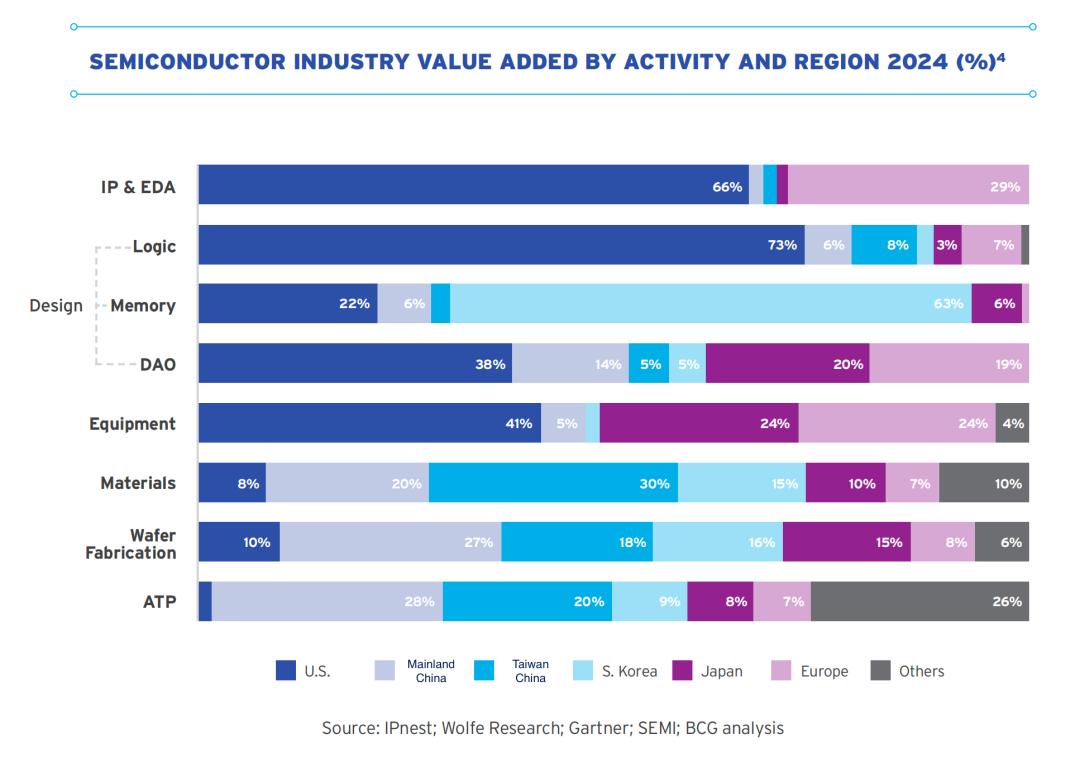 SEMICONDUCTOR INDUSTRY VALUE ADDED BY ACTIVITY AND REGION 2024 (%)$^4$

IP & EDA 66% 29%

Design

Logic 73% 6% 8% 3% 7%

Memory 22% 6% 63% 6%

DAO 38% 14% 5% 5% 20% 19%

Equipment 41% 5% 24% 24% 4%

Materials 8% 20% 30% 15% 10% 7% 10%

Wafer Fabrication 10% 27% 18% 16% 15% 8% 6%

ATP 28% 20% 9% 8% 7% 26%

U.S. Mainland China Taiwan China S. Korea Japan Europe Others

Source: IPnest; Wolfe Research; Gartner; SEMI; BCG analysis